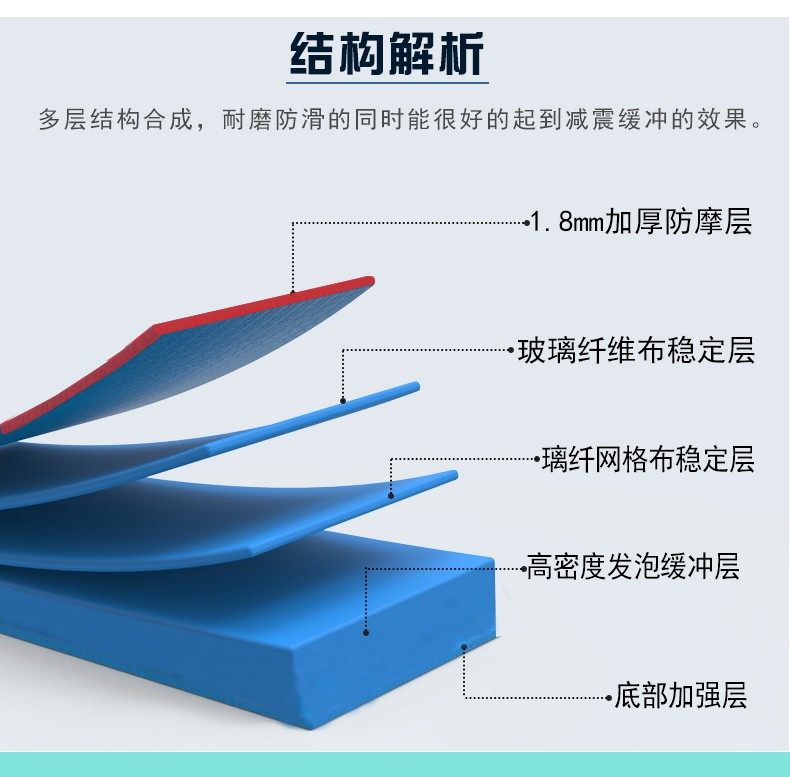 结构解析

多层结构合成，耐磨防滑的同时能很好的起到减震缓冲的效果。

1.8mm加厚防摩层

玻璃纤维布稳定层

璃纤网格布稳定层

高密度发泡缓冲层

底部加强层